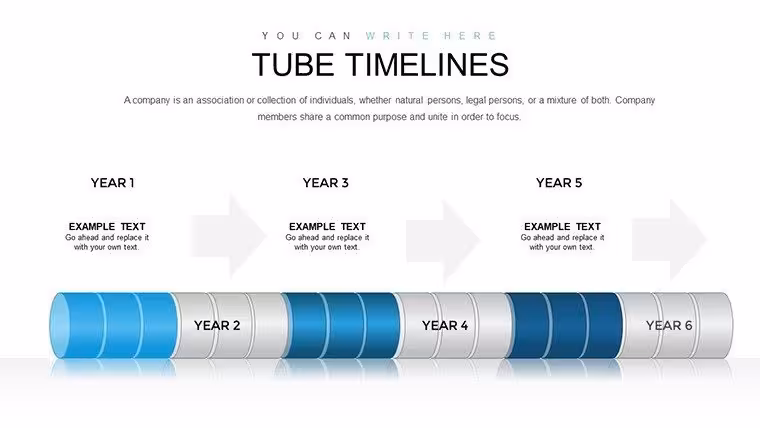 YOU CAN WRITE HERE

TUBE TIMELINES

A company is an association or collection of individuals, whether natural persons, legal persons, or a mixture of both. Company members share a common purpose and unite in order to focus.

YEAR 1

EXAMPLE TEXT
Go ahead and replace it with your own text.

YEAR 3

EXAMPLE TEXT
Go ahead and replace it with your own text.

YEAR 5

EXAMPLE TEXT
Go ahead and replace it with your own text.

YEAR 2

YEAR 4

YEAR 6